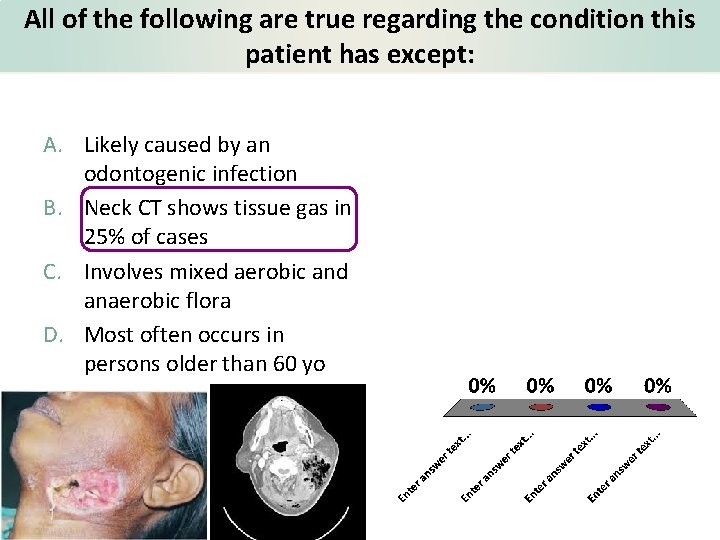 All of the following are true regarding the condition this patient has except:

A. Likely caused by an odontogenic infection
B. Neck CT shows tissue gas in 25% of cases
C. Involves mixed aerobic and anaerobic flora
D. Most often occurs in persons older than 60 yo

0% 0% 0% 0%

Enter answer text...
Enter answer text...
Enter answer text...
Enter answer text...